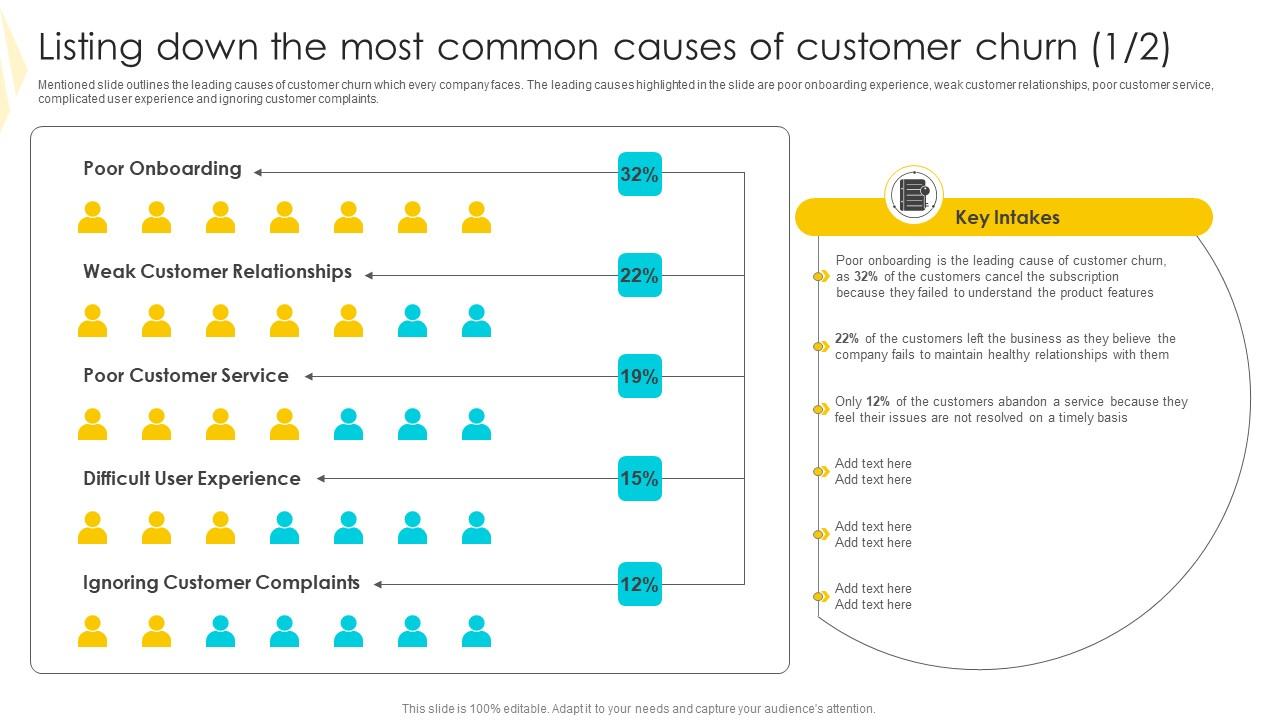 Listing down the most common causes of customer churn (1/2)

Mentioned slide outlines the leading causes of customer churn which every company faces. The leading causes highlighted in the slide are poor onboarding experience, weak customer relationships, poor customer service, complicated user experience and ignoring customer complaints.

Poor Onboarding

32%

Weak Customer Relationships

22%

Poor Customer Service

19%

Difficult User Experience

15%

Ignoring Customer Complaints

12%

Key Intakes

Poor onboarding is the leading cause of customer churn, as 32% of the customers cancel the subscription because they failed to understand the product features

22% of the customers left the business as they believe the company fails to maintain healthy relationships with them

Only 12% of the customers abandon a service because they feel their issues are not resolved on a timely basis

Add text here
Add text here

Add text here
Add text here

Add text here
Add text here

This slide is 100% editable. Adapt it to your needs and capture your audience's attention.